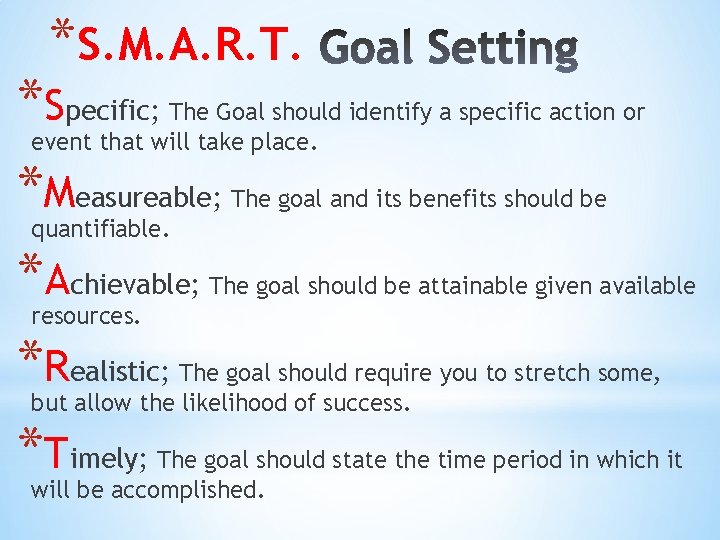 *S.M.A.R.T. Goal Setting

*Specific; The Goal should identify a specific action or event that will take place.

*Measureable; The goal and its benefits should be quantifiable.

*Achievable; The goal should be attainable given available resources.

*Realistic; The goal should require you to stretch some, but allow the likelihood of success.

*Timely; The goal should state the time period in which it will be accomplished.